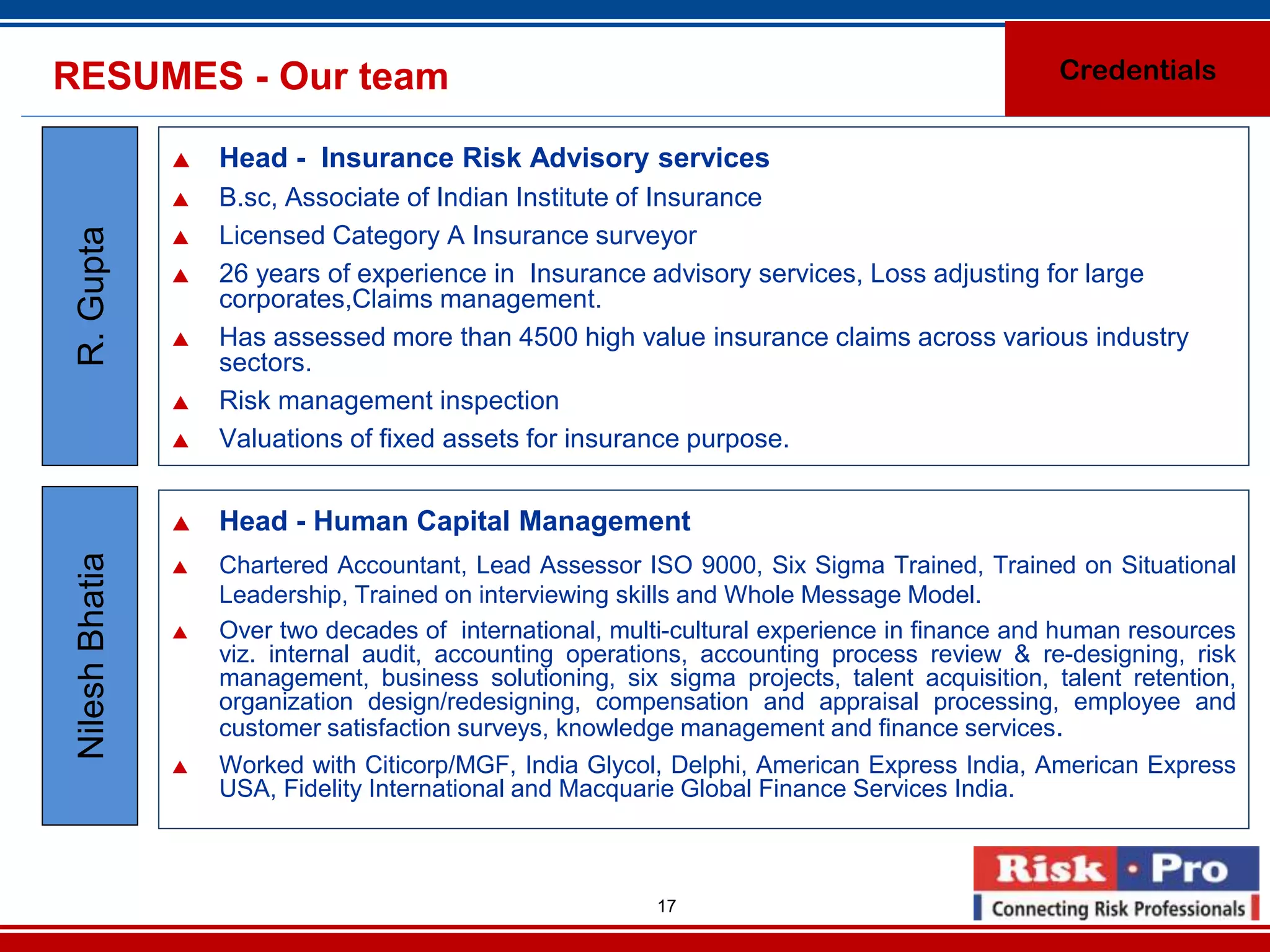 RESUMES - Our team

Credentials

R. Gupta

▲ Head - Insurance Risk Advisory services
▲ B.sc, Associate of Indian Institute of Insurance
▲ Licensed Category A Insurance surveyor
▲ 26 years of experience in Insurance advisory services, Loss adjusting for large corporates,Claims management.
▲ Has assessed more than 4500 high value insurance claims across various industry sectors.
▲ Risk management inspection
▲ Valuations of fixed assets for insurance purpose.

Nilesh Bhatia

▲ Head - Human Capital Management
▲ Chartered Accountant, Lead Assessor ISO 9000, Six Sigma Trained, Trained on Situational Leadership, Trained on interviewing skills and Whole Message Model.
▲ Over two decades of international, multi-cultural experience in finance and human resources viz. internal audit, accounting operations, accounting process review & re-designing, risk management, business solutioning, six sigma projects, talent acquisition, talent retention, organization design/redesigning, compensation and appraisal processing, employee and customer satisfaction surveys, knowledge management and finance services.
▲ Worked with Citicorp/MGF, India Glycol, Delphi, American Express India, American Express USA, Fidelity International and Macquarie Global Finance Services India.

17

Risk · Pro
Connecting Risk Professionals